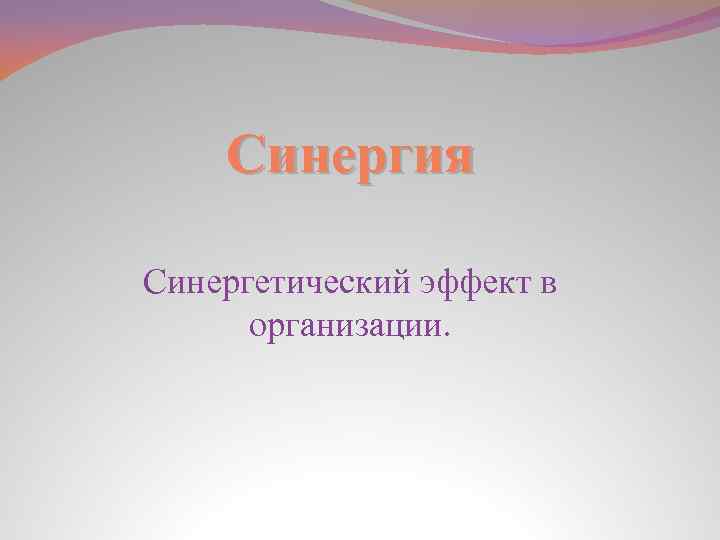 Синергия

Синергетический эффект в организации.